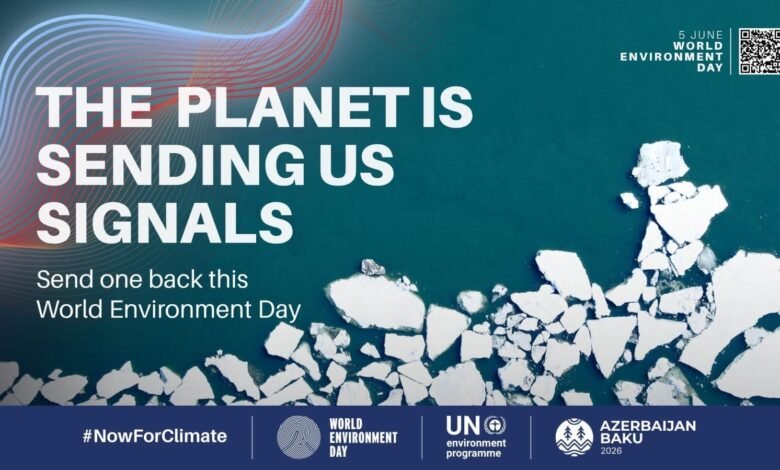 5 JUNE
WORLD ENVIRONMENT DAY

THE PLANET IS SENDING US SIGNALS

Send one back this World Environment Day

#NowForClimate

WORLD ENVIRONMENT DAY

UN environment programme

AZERBAIJAN BAKU 2026